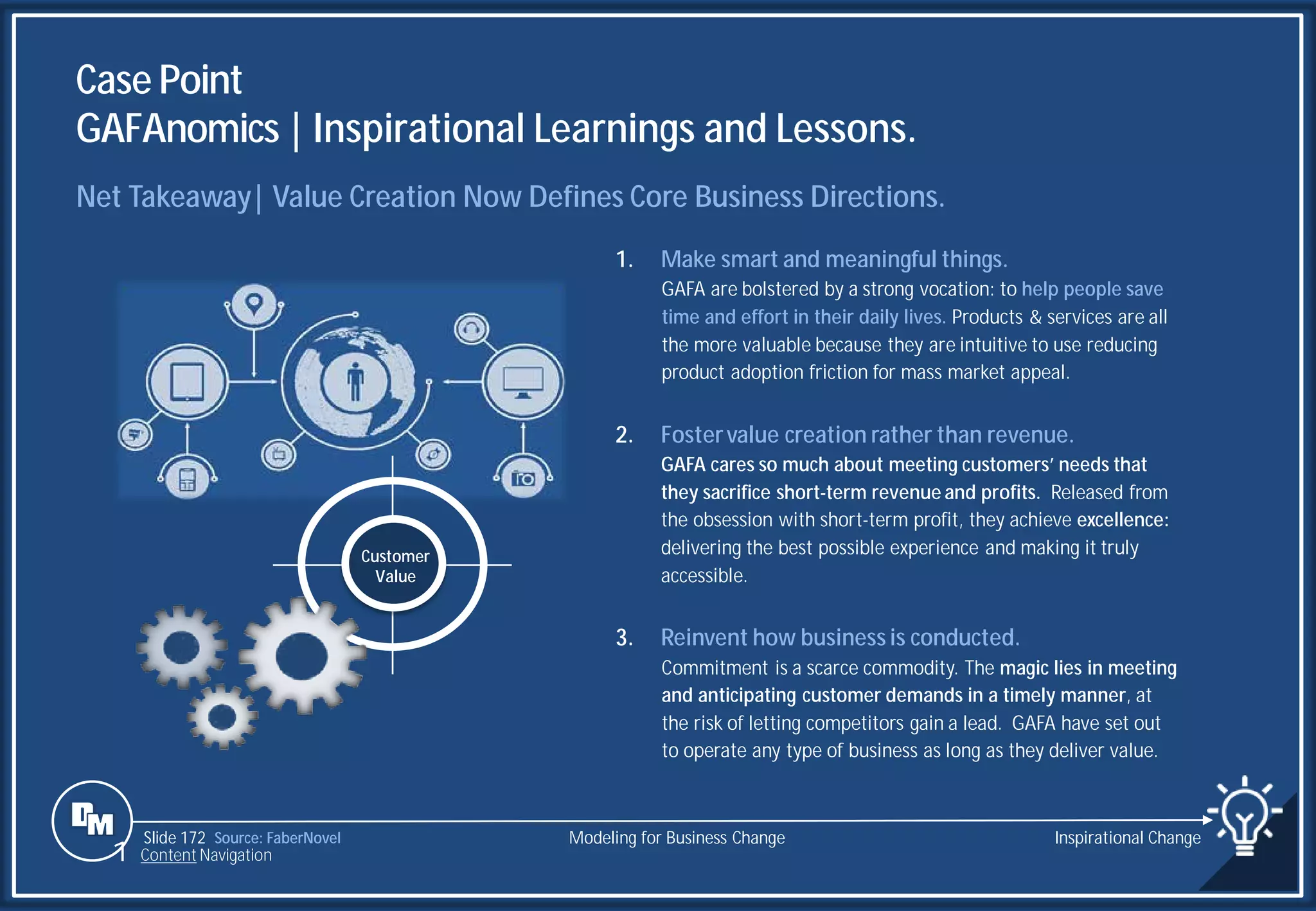 Case Point
GAFAnomics | Inspirational Learnings and Lessons.

Net Takeaway| Value Creation Now Defines Core Business Directions.

Customer Value

1. Make smart and meaningful things.
GAFA are bolstered by a strong vocation: to help people save time and effort in their daily lives. Products & services are all the more valuable because they are intuitive to use reducing product adoption friction for mass market appeal.

2. Foster value creation rather than revenue.
GAFA cares so much about meeting customers' needs that they sacrifice short-term revenue and profits. Released from the obsession with short-term profit, they achieve excellence: delivering the best possible experience and making it truly accessible.

3. Reinvent how business is conducted.
Commitment is a scarce commodity. The magic lies in meeting and anticipating customer demands in a timely manner, at the risk of letting competitors gain a lead. GAFA have set out to operate any type of business as long as they deliver value.

DM
Slide 172 Source: FaberNovel
Content Navigation
Modeling for Business Change
Inspirational Change